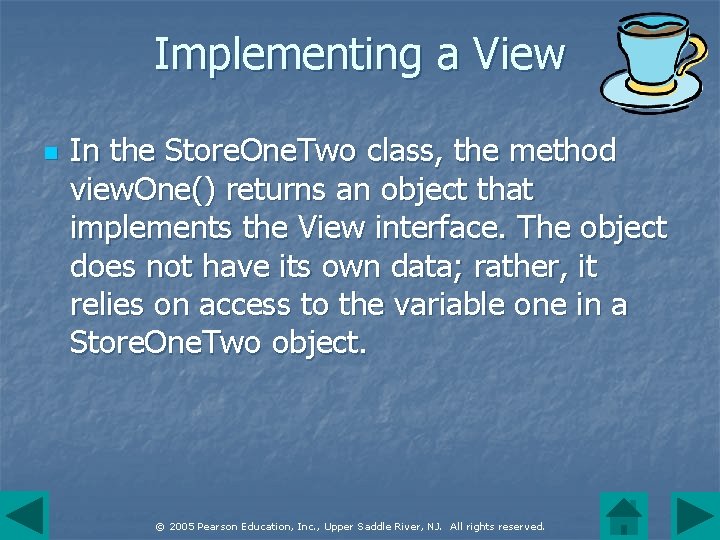 Implementing a View

In the StoreOneTwo class, the method viewOne() returns an object that implements the View interface. The object does not have its own data; rather, it relies on access to the variable one in a StoreOneTwo object.

© 2005 Pearson Education, Inc., Upper Saddle River, NJ. All rights reserved.